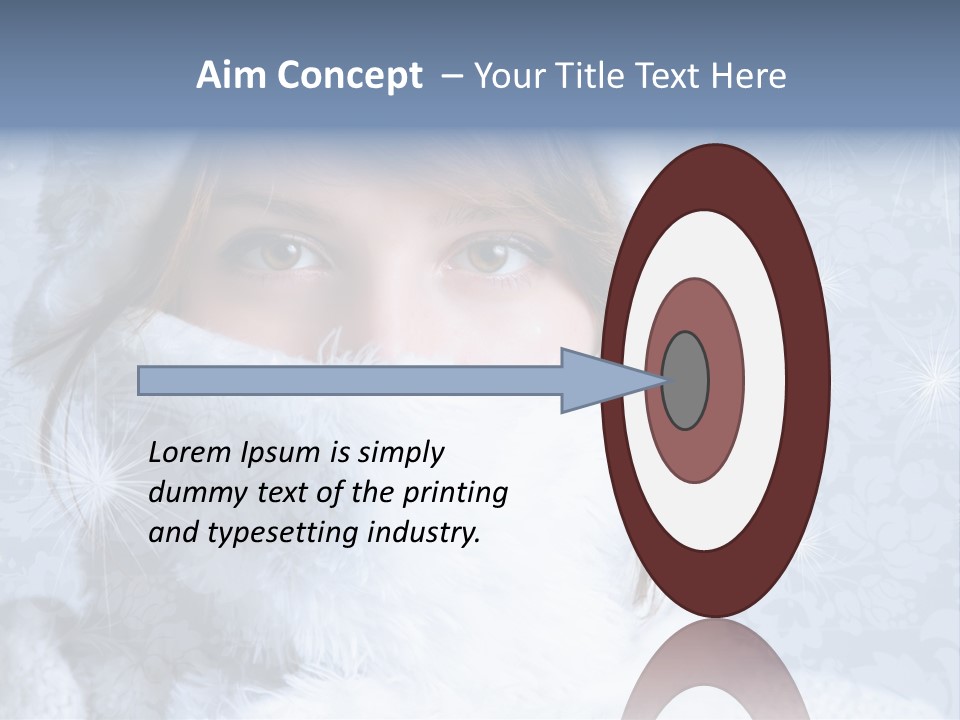 Aim Concept – Your Title Text Here

Lorem Ipsum is simply dummy text of the printing and typesetting industry.